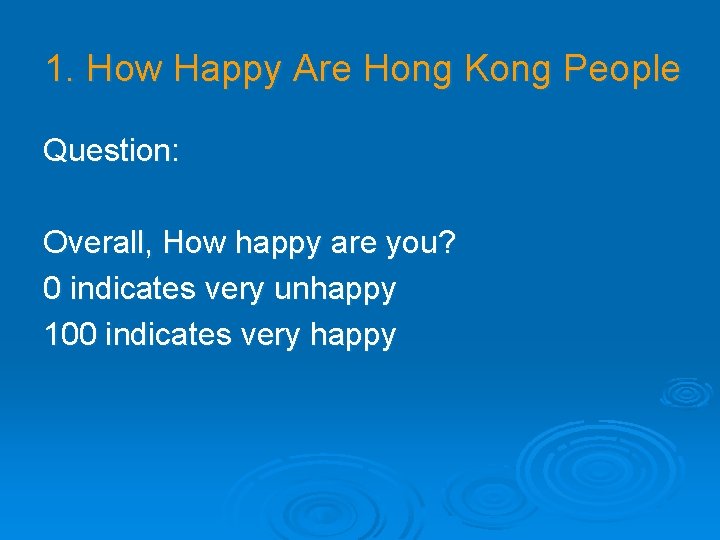 1. How Happy Are Hong Kong People

Question:

Overall, How happy are you?
0 indicates very unhappy
100 indicates very happy